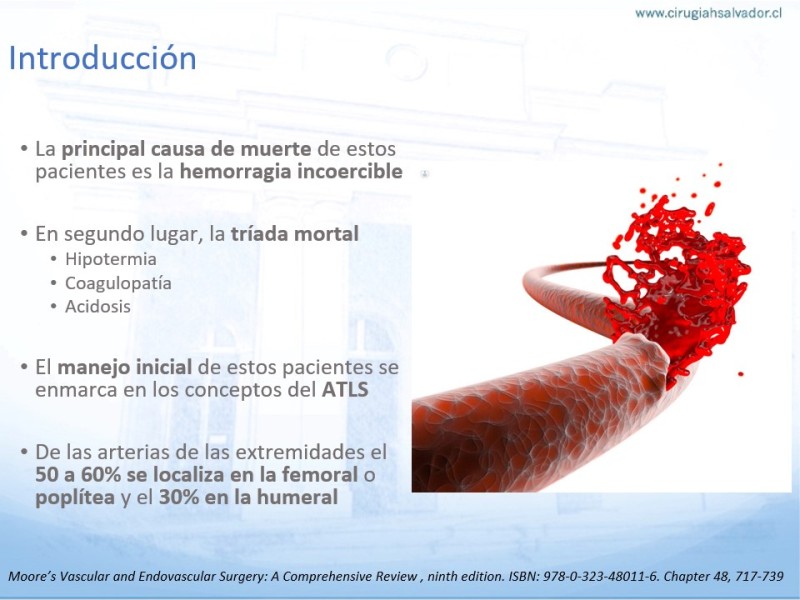 www.cirugiahsalvador.cl

Introducción

• La principal causa de muerte de estos pacientes es la hemorragia incoercible

• En segundo lugar, la tríada mortal
  • Hipotermia
  • Coagulopatía
  • Acidosis

• El manejo inicial de estos pacientes se enmarca en los conceptos del ATLS

• De las arterias de las extremidades el 50 a 60% se localiza en la femoral o poplítea y el 30% en la humeral

Moore's Vascular and Endovascular Surgery: A Comprehensive Review , ninth edition. ISBN: 978-0-323-48011-6. Chapter 48, 717-739